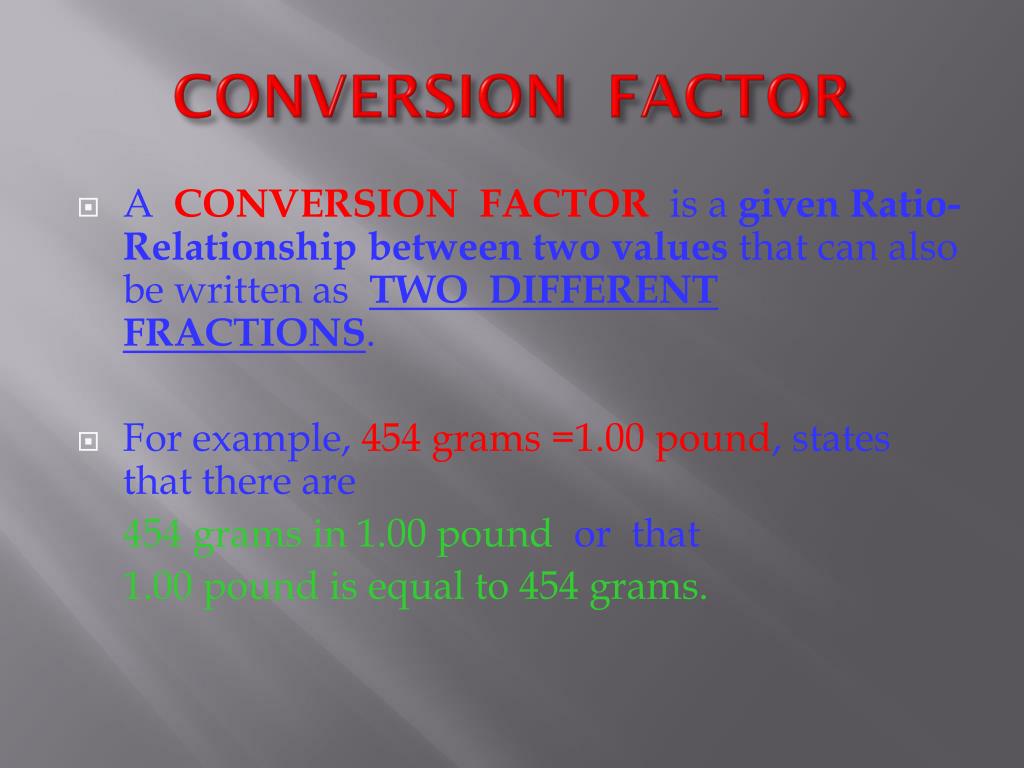 CONVERSION FACTOR

A CONVERSION FACTOR is a given Ratio-Relationship between two values that can also be written as TWO DIFFERENT FRACTIONS.

For example, 454 grams =1.00 pound, states that there are
454 grams in 1.00 pound or that
1.00 pound is equal to 454 grams.